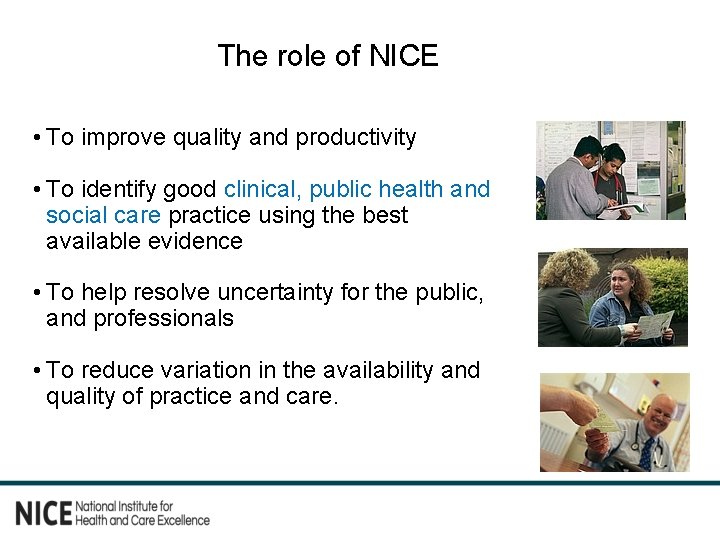 The role of NICE

• To improve quality and productivity

• To identify good clinical, public health and social care practice using the best available evidence

• To help resolve uncertainty for the public, and professionals

• To reduce variation in the availability and quality of practice and care.

NICE National Institute for Health and Care Excellence